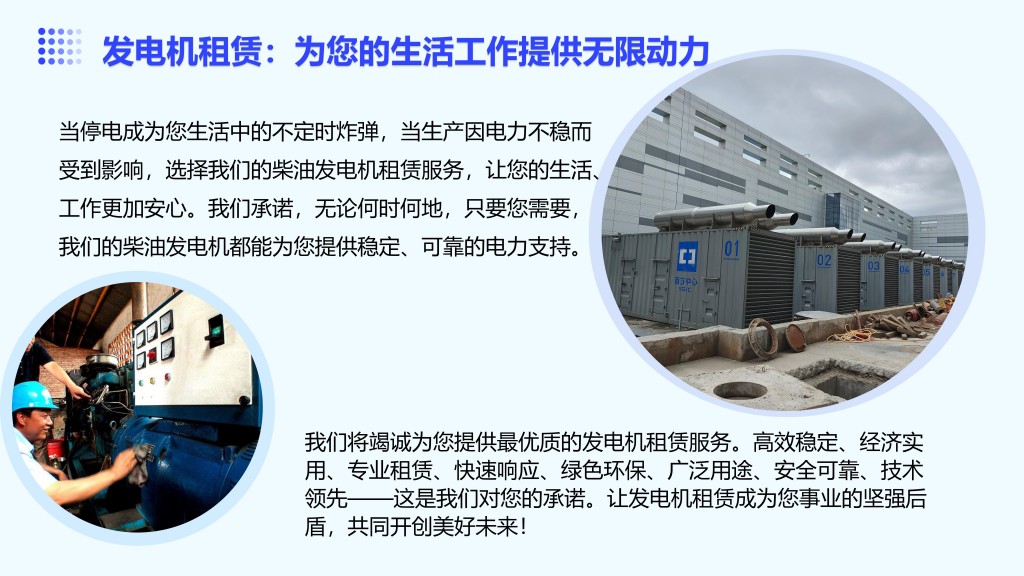 发电机租赁：为您的生活工作提供无限动力

当停电成为您生活中的不定时炸弹，当生产因电力不稳而受到影响，选择我们的柴油发电机租赁服务，让您的生活、工作更加安心。我们承诺，无论何时何地，只要您需要，我们的柴油发电机都能为您提供稳定、可靠的电力支持。

01

02

03

我们将竭诚为您提供最优质的发电机租赁服务。高效稳定、经济实用、专业租赁、快速响应、绿色环保、广泛用途、安全可靠、技术领先——这是我们对您的承诺。让发电机租赁成为您事业的坚强后盾，共同开创美好未来！